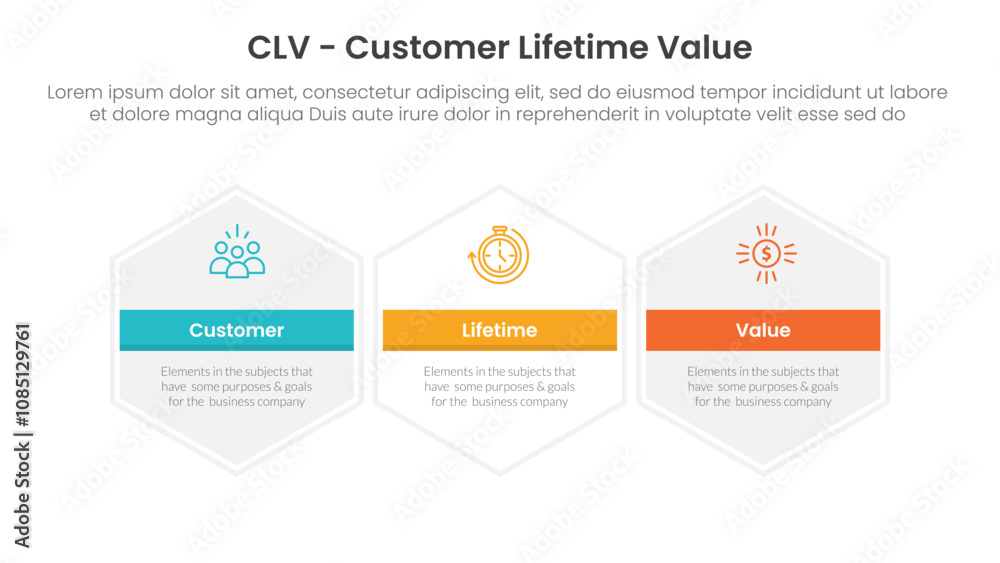 CLV - Customer Lifetime Value

Lorem ipsum dolor sit amet, consectetur adipiscing elit, sed do eiusmod tempor incididunt ut labore et dolore magna aliqua Duis aute irure dolor in reprehenderit in voluptate velit esse sed do

Customer

Elements in the subjects that have some purposes & goals for the business company

Lifetime

Elements in the subjects that have some purposes & goals for the business company

Value

Elements in the subjects that have some purposes & goals for the business company

Adobe Stock | #1085129761